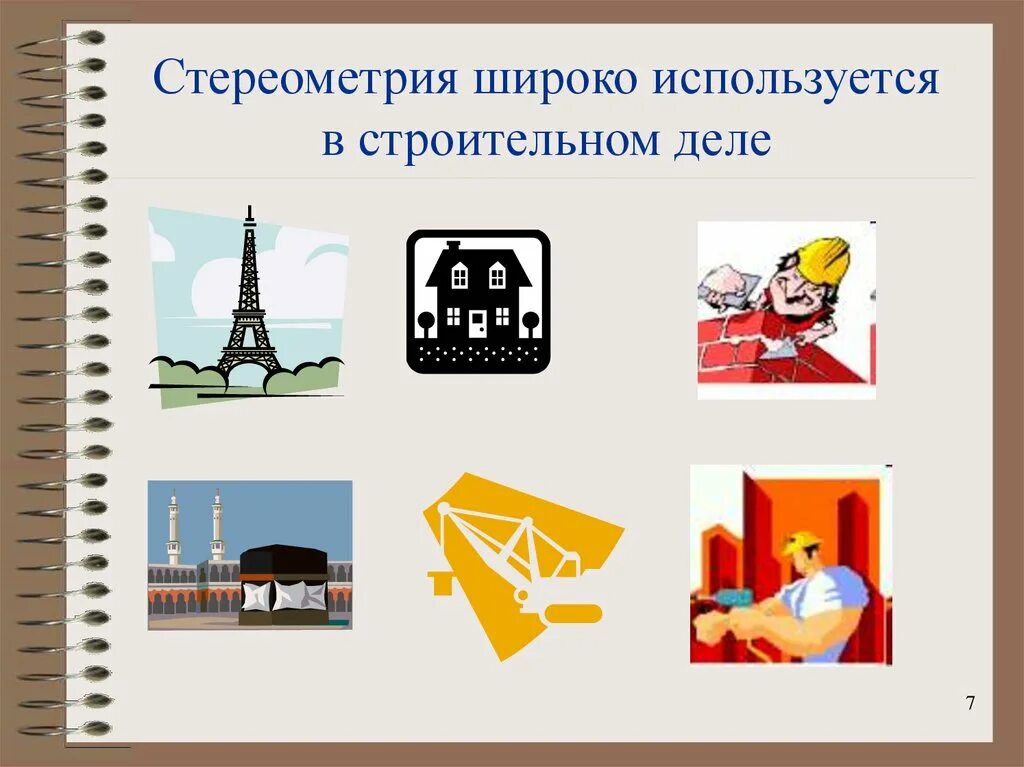 Стереометрия широко используется в строительном деле

7